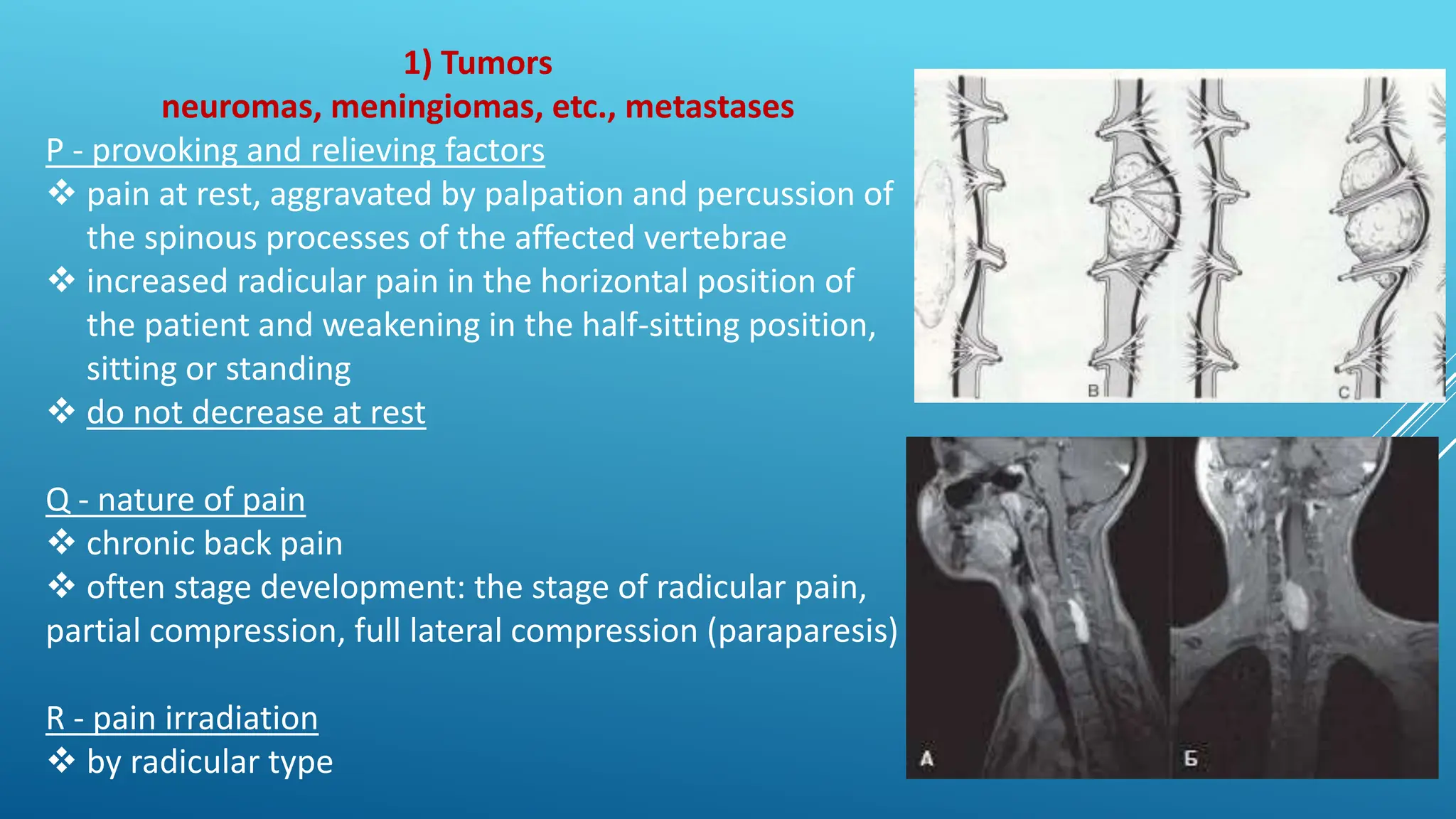 1) Tumors
neuromas, meningiomas, etc., metastases

P - provoking and relieving factors
❖ pain at rest, aggravated by palpation and percussion of the spinous processes of the affected vertebrae
❖ increased radicular pain in the horizontal position of the patient and weakening in the half-sitting position, sitting or standing
❖ do not decrease at rest

Q - nature of pain
❖ chronic back pain
❖ often stage development: the stage of radicular pain, partial compression, full lateral compression (paraparesis)

R - pain irradiation
❖ by radicular type

B
C

A
Б